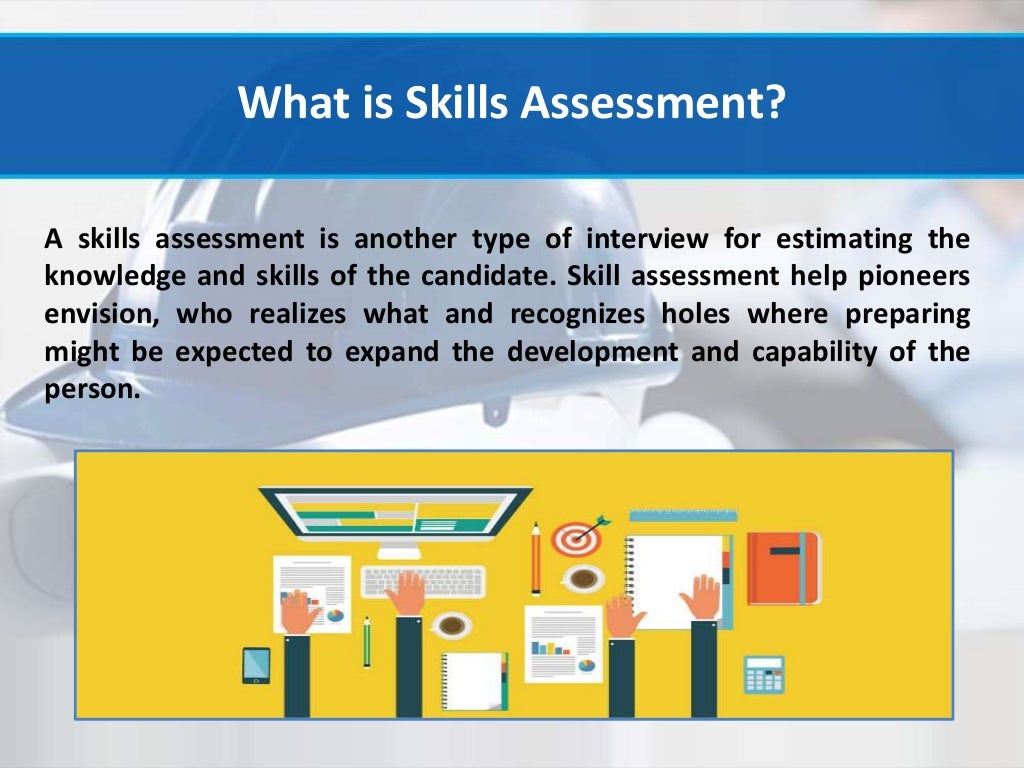 What is Skills Assessment?

A skills assessment is another type of interview for estimating the knowledge and skills of the candidate. Skill assessment help pioneers envision, who realizes what and recognizes holes where preparing might be expected to expand the development and capability of the person.